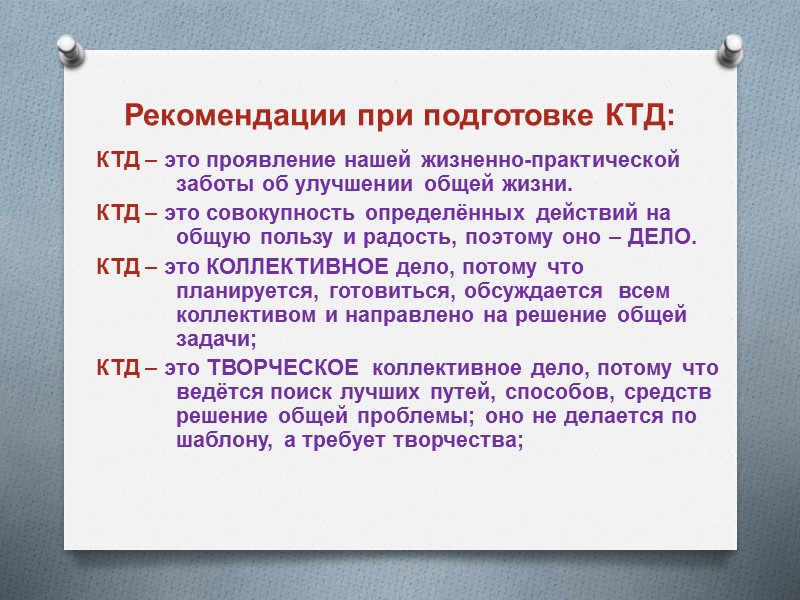 Рекомендации при подготовке КТД:

КТД – это проявление нашей жизненно-практической заботы об улучшении общей жизни.

КТД – это совокупность определённых действий на общую пользу и радость, поэтому оно – ДЕЛО.

КТД – это КОЛЛЕКТИВНОЕ дело, потому что планируется, готовиться, обсуждается всем коллективом и направлено на решение общей задачи;

КТД – это ТВОРЧЕСКОЕ коллективное дело, потому что ведётся поиск лучших путей, способов, средств решение общей проблемы; оно не делается по шаблону, а требует творчества;